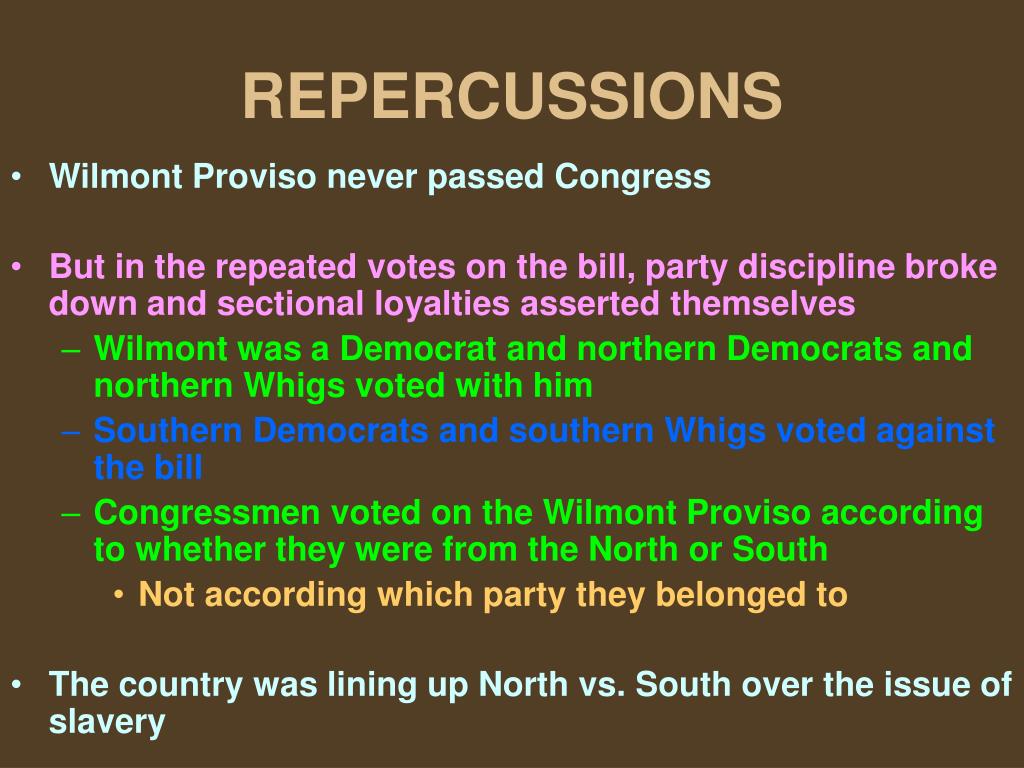 REPERCUSSIONS

• Wilmont Proviso never passed Congress

• But in the repeated votes on the bill, party discipline broke down and sectional loyalties asserted themselves
– Wilmont was a Democrat and northern Democrats and northern Whigs voted with him
– Southern Democrats and southern Whigs voted against the bill
– Congressmen voted on the Wilmont Proviso according to whether they were from the North or South
• Not according which party they belonged to

• The country was lining up North vs. South over the issue of slavery